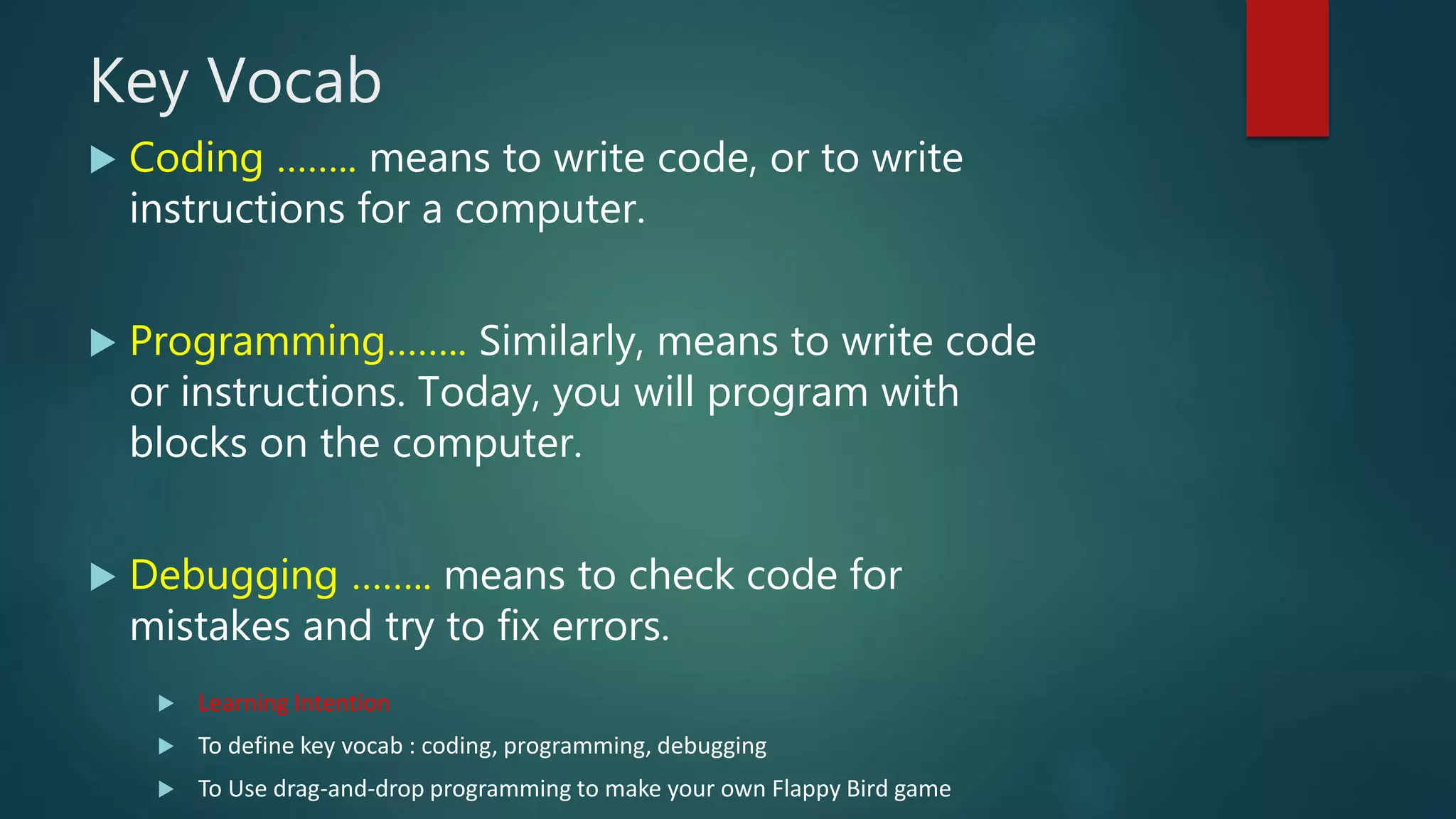 Key Vocab

Coding …….. means to write code, or to write instructions for a computer.

Programming…….. Similarly, means to write code or instructions. Today, you will program with blocks on the computer.

Debugging …….. means to check code for mistakes and try to fix errors.

Learning Intention

To define key vocab : coding, programming, debugging

To Use drag-and-drop programming to make your own Flappy Bird game